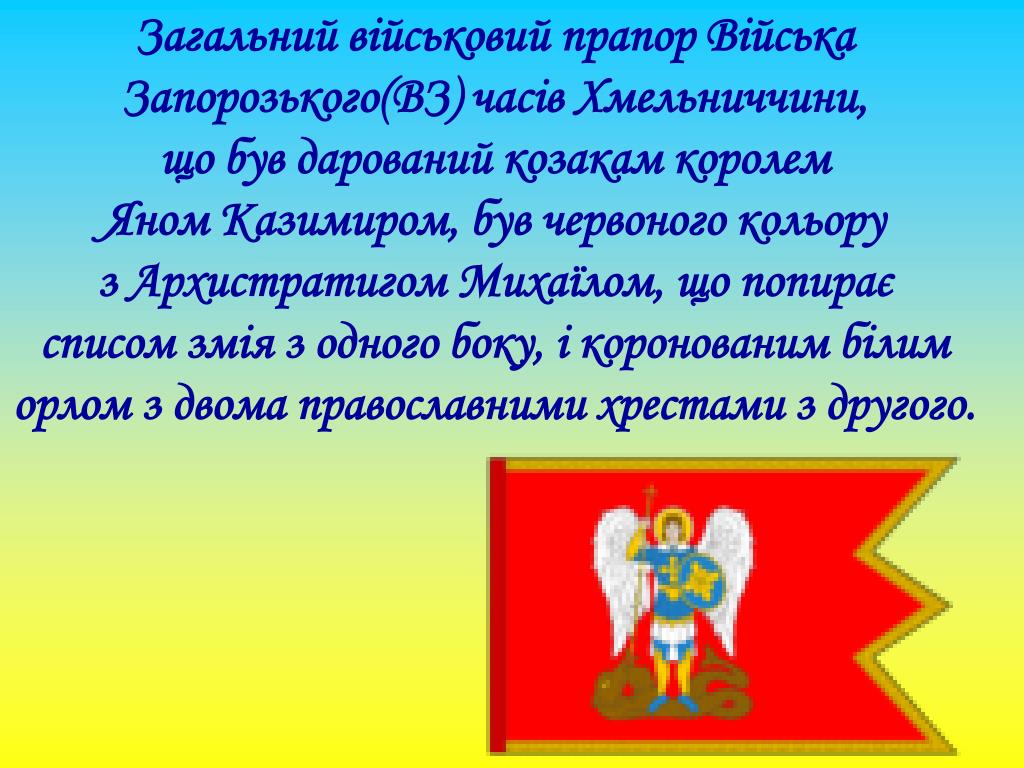 Загальний військовий прапор Війська Запорозького(ВЗ) часів Хмельниччини, що був дарований козакам королем Яном Казимиром, був червоного кольору з Архистратигом Михаїлом, що попирає списом змія з одного боку, і коронованим білим орлом з двома православними хрестами з другого.